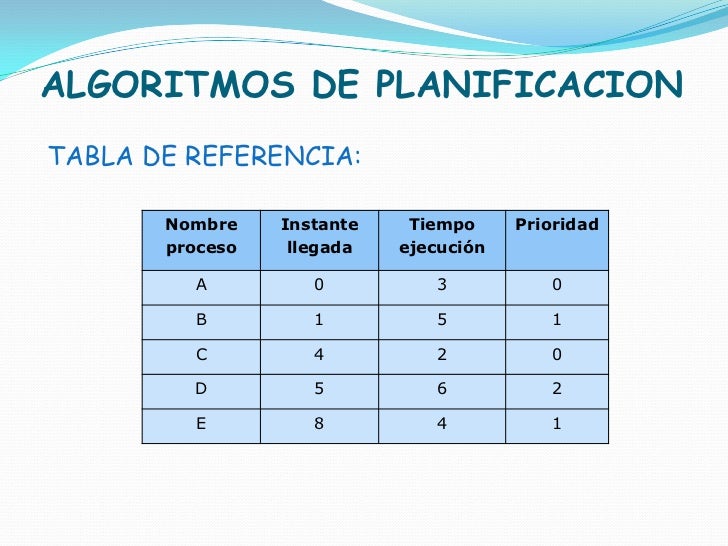 ALGORITMOS DE PLANIFICACION

TABLA DE REFERENCIA:

| Nombre proceso | Instante llegada | Tiempo ejecución | Prioridad |
|---|---|---|---|
| A | 0 | 3 | 0 |
| B | 1 | 5 | 1 |
| C | 4 | 2 | 0 |
| D | 5 | 6 | 2 |
| E | 8 | 4 | 1 |